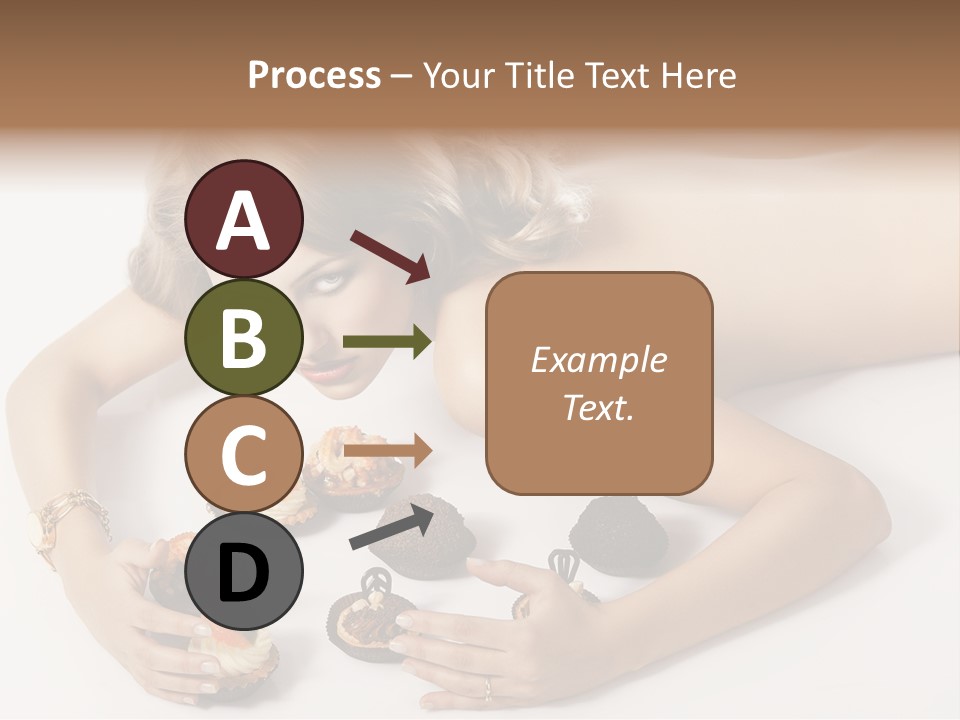 Process – Your Title Text Here

A

B

C

D

Example Text.